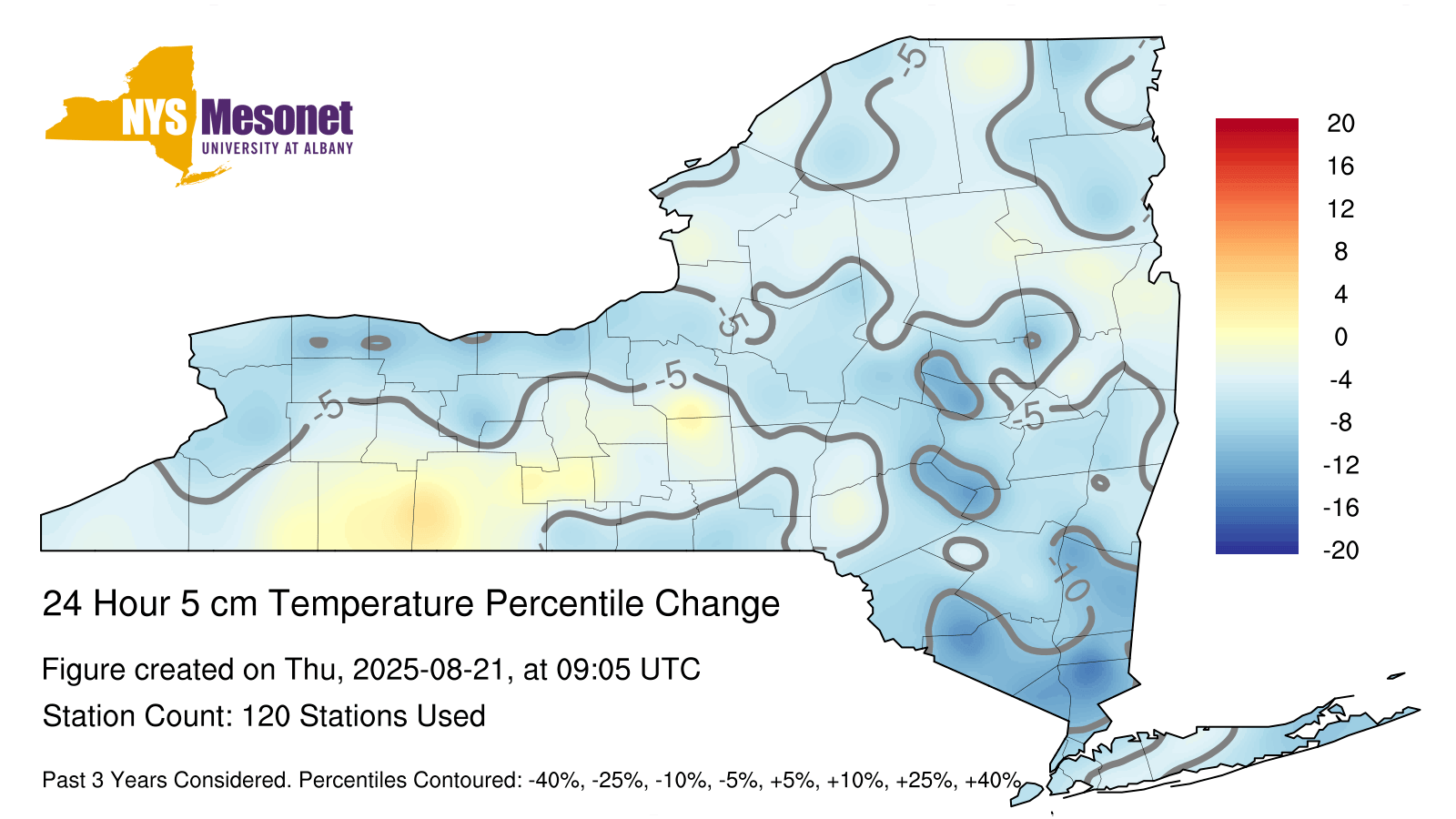 NYS Mesonet
UNIVERSITY AT ALBANY

-5
-5
-5
-5
-5
-10

20
16
12
8
4
0
-4
-8
-12
-16
-20

24 Hour 5 cm Temperature Percentile Change

Figure created on Thu, 2025-08-21, at 09:05 UTC

Station Count: 120 Stations Used

Past 3 Years Considered. Percentiles Contoured: -40%, -25%, -10%, -5%, +5%, +10%, +25%, +40%